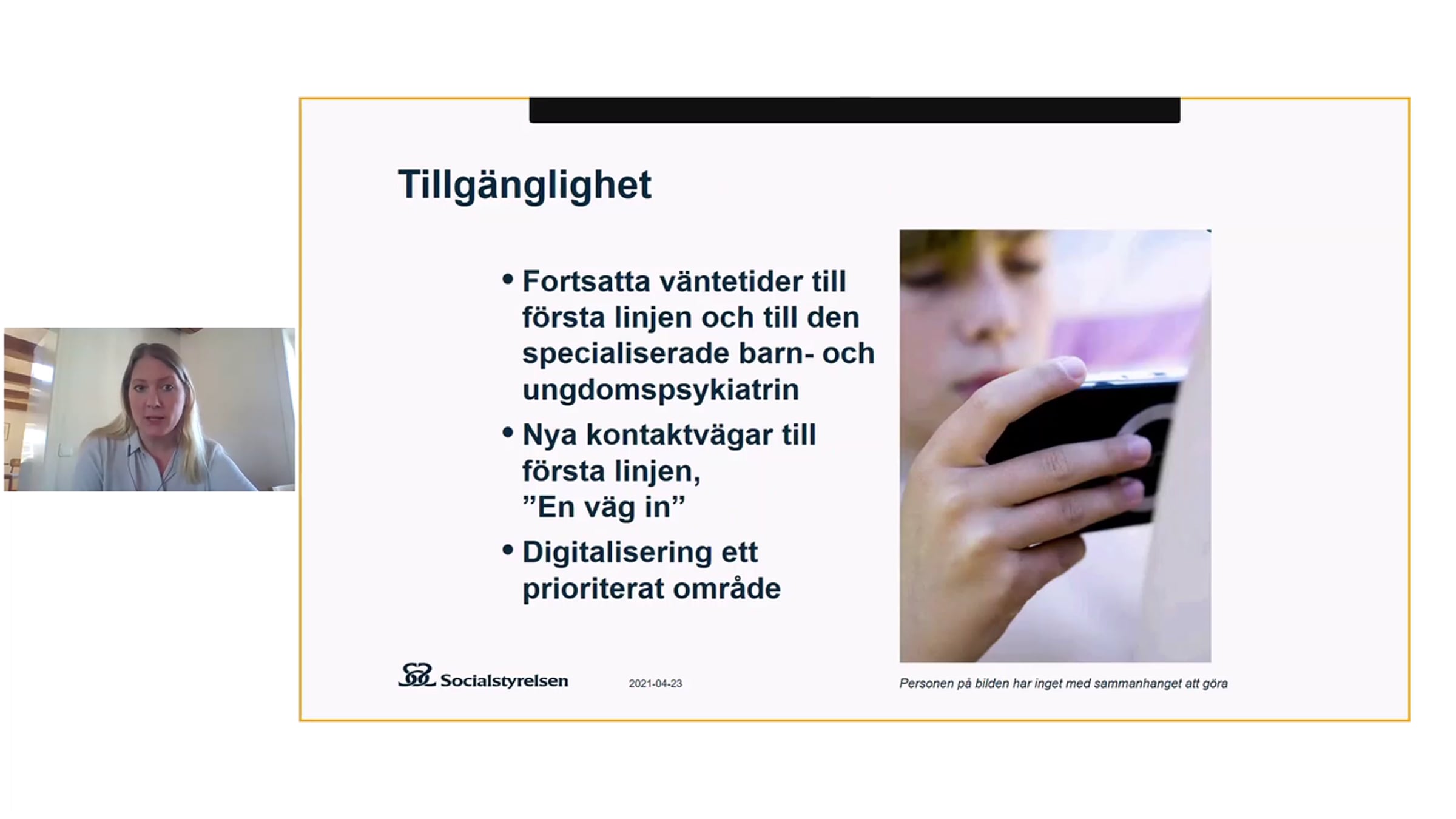 Tillgänglighet

• Fortsatta väntetider till första linjen och till den specialiserade barn- och ungdomspsykiatrin

• Nya kontaktvägar till första linjen, ”En väg in”

• Digitalisering ett prioriterat område

Socialstyrelsen

2021-04-23

Personen på bilden har inget med sammanhanget att göra